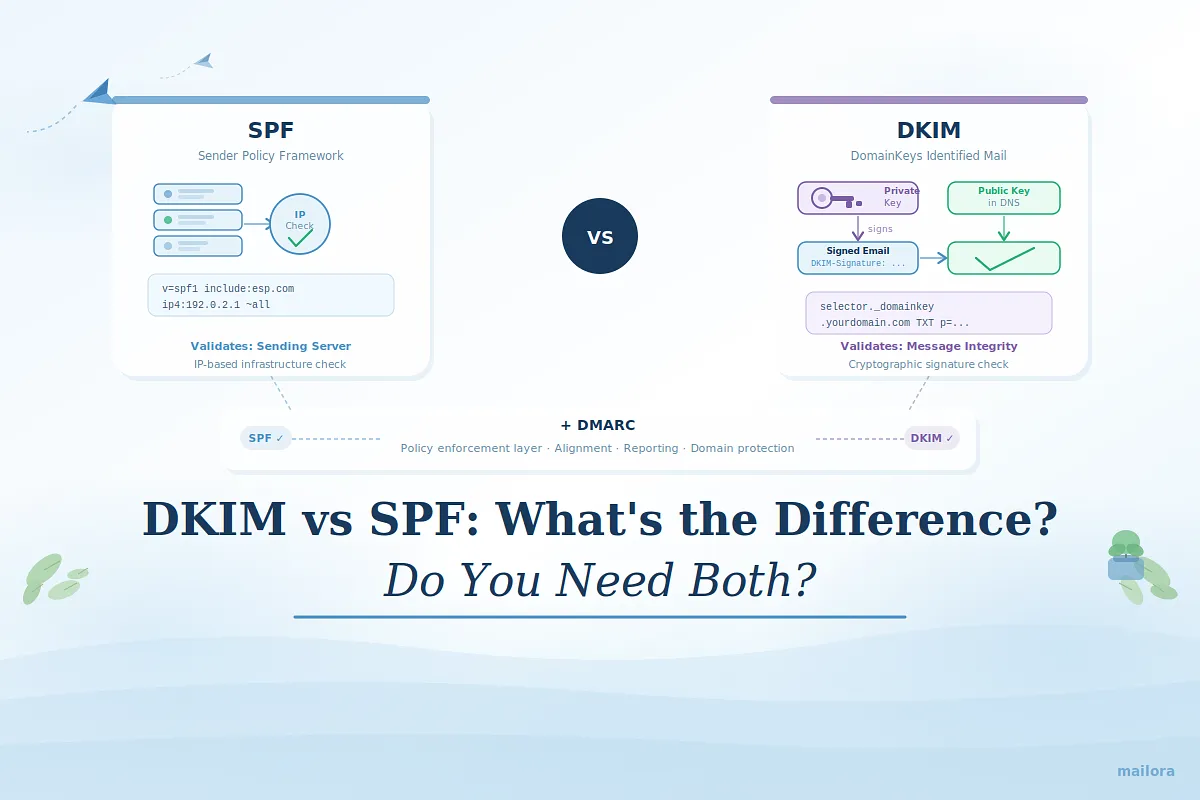 SPF
Sender Policy Framework

IP
Check

v=spf1 include:esp.com
ip4:192.0.2.1 ~all

Validates: Sending Server
IP-based infrastructure check

VS

DKIM
DomainKeys Identified Mail

Private
Key

Public Key
in DNS

signs

Signed Email
DKIM-Signature: ...

selector._domainkey
.yourdomain.com TXT p=...

Validates: Message Integrity
Cryptographic signature check

SPF ✓

+ DMARC
Policy enforcement layer · Alignment · Reporting · Domain protection

DKIM ✓

DKIM vs SPF: What's the Difference?
Do You Need Both?

mailora